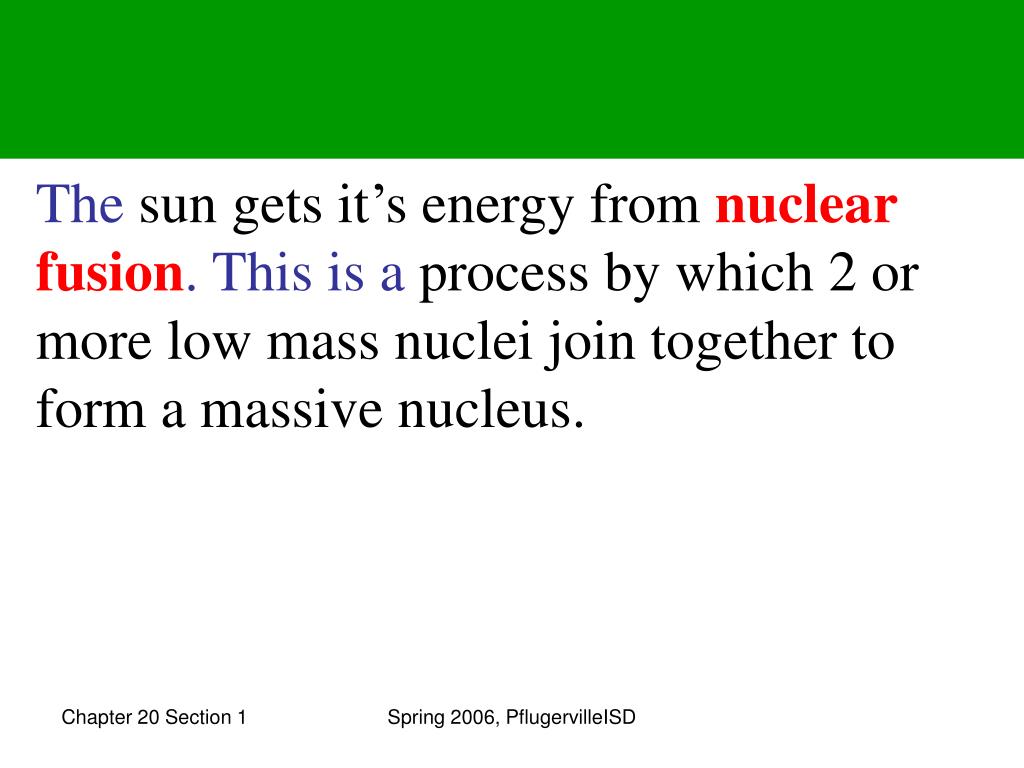 The sun gets it’s energy from nuclear fusion. This is a process by which 2 or more low mass nuclei join together to form a massive nucleus.

Chapter 20 Section 1

Spring 2006, PflugervilleISD